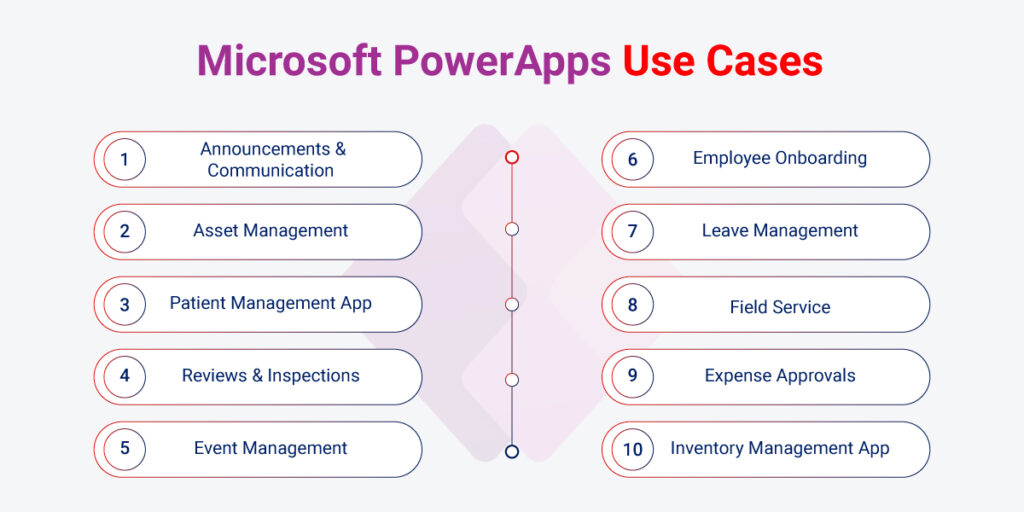 Microsoft PowerApps Use Cases

1 Announcements & Communication

2 Asset Management

3 Patient Management App

4 Reviews & Inspections

5 Event Management

6 Employee Onboarding

7 Leave Management

8 Field Service

9 Expense Approvals

10 Inventory Management App